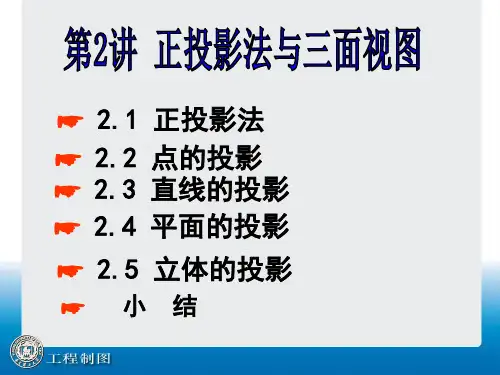 第2讲 正投影法与三面视图

2.1 正投影法
2.2 点的投影
2.3 直线的投影
2.4 平面的投影
2.5 立体的投影
小 结

工程制图